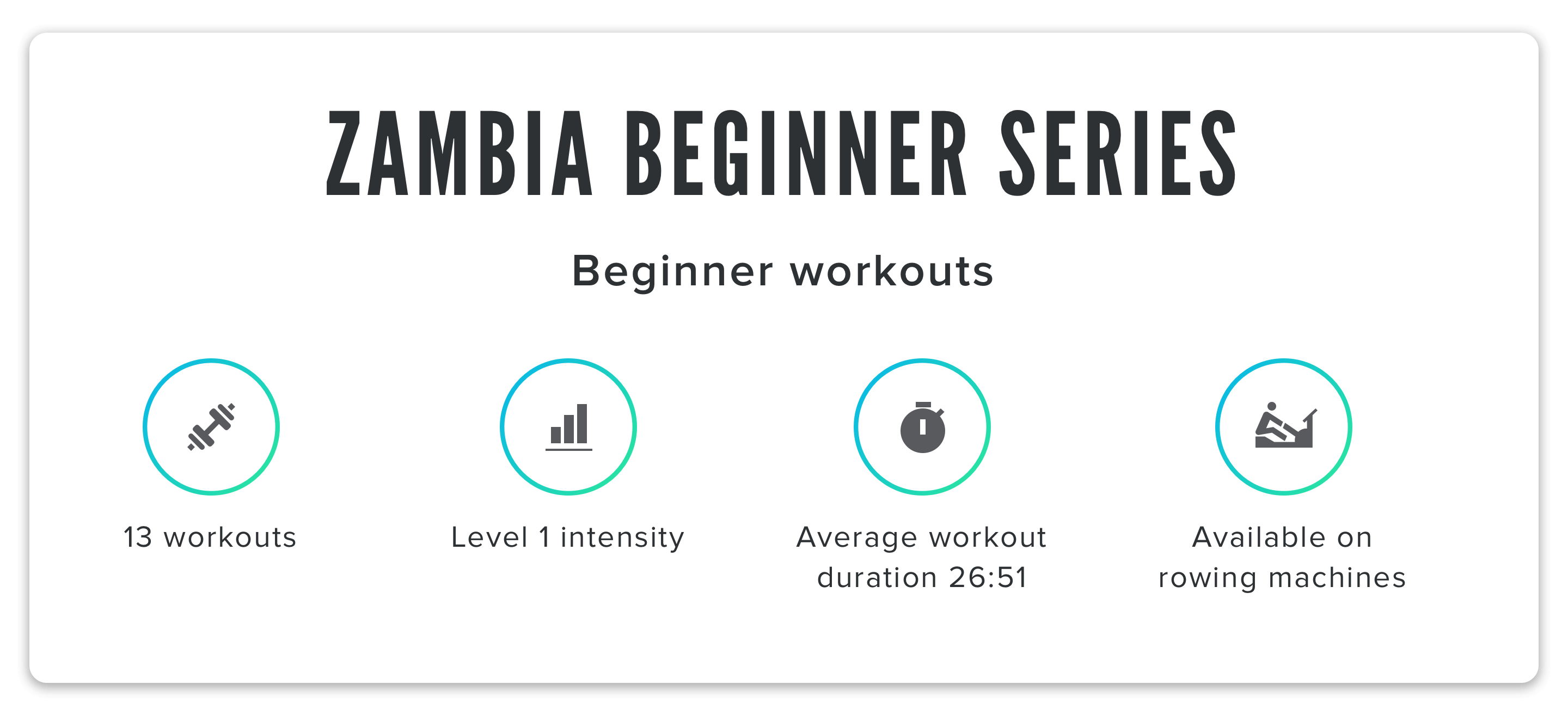 ZAMBIA BEGINNER SERIES

Beginner workouts

13 workouts

Level 1 intensity

Average workout duration 26:51

Available on rowing machines